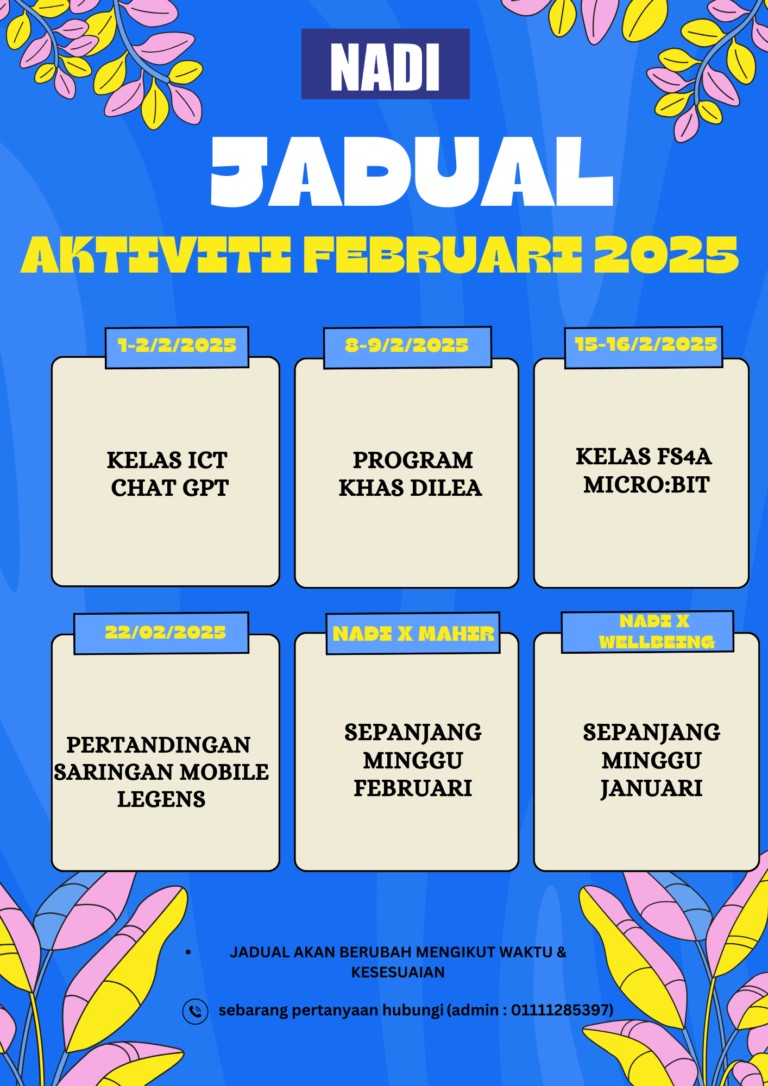 NADI

JADUAL

AKTIVITI FEBRUARI 2025

1-2/2/2025

KELAS ICT CHAT GPT

8-9/2/2025

PROGRAM KHAS DILEA

15-16/2/2025

KELAS FS4A MICRO:BIT

22/02/2025

PERTANDINGAN SARINGAN MOBILE LEGENS

NADI X MAHIR

SEPANJANG MINGGU FEBRUARI

NADI X WELLBEING

SEPANJANG MINGGU JANUARI

• JADUAL AKAN BERUBAH MENGIKUT WAKTU & KESESUAIAN

sebarang pertanyaan hubungi (admin : 01111285397)